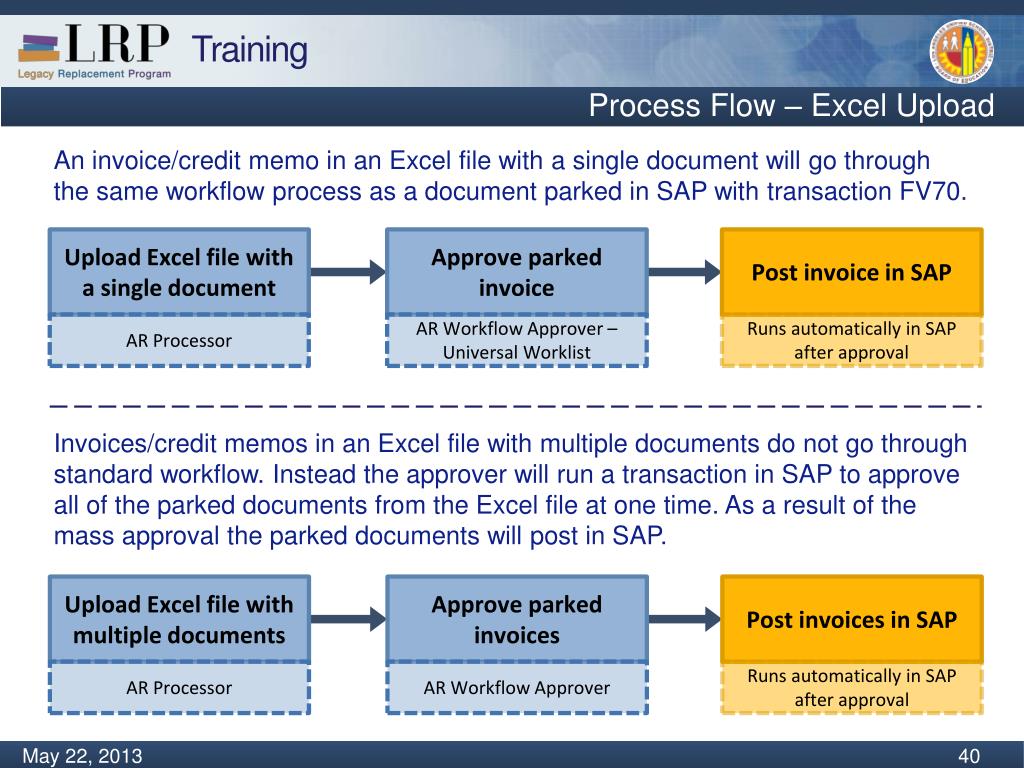 LRP Training
Legacy Replacement Program

Process Flow – Excel Upload

An invoice/credit memo in an Excel file with a single document will go through the same workflow process as a document parked in SAP with transaction FV70.

Upload Excel file with a single document

AR Processor

Approve parked invoice

AR Workflow Approver – Universal Worklist

Post invoice in SAP

Runs automatically in SAP after approval

Invoices/credit memos in an Excel file with multiple documents do not go through standard workflow. Instead the approver will run a transaction in SAP to approve all of the parked documents from the Excel file at one time. As a result of the mass approval the parked documents will post in SAP.

Upload Excel file with multiple documents

AR Processor

Approve parked invoices

AR Workflow Approver

Post invoices in SAP

Runs automatically in SAP after approval

May 22, 2013

40